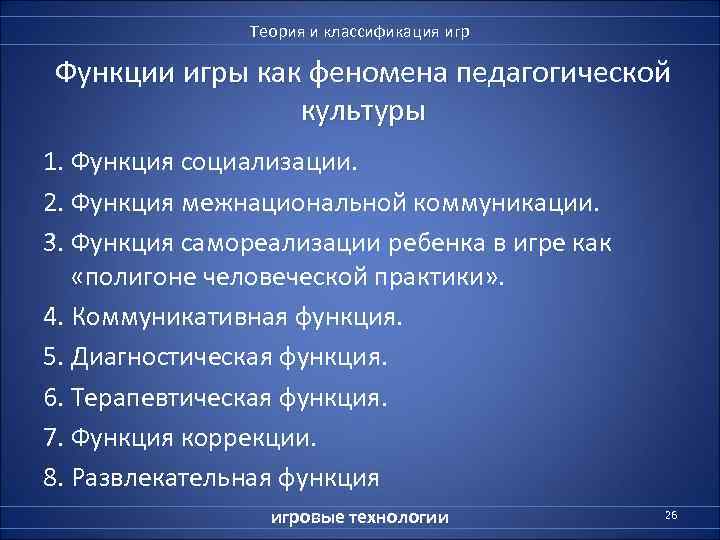 Теория и классификация игр

Функции игры как феномена педагогической культуры

1. Функция социализации.
2. Функция межнациональной коммуникации.
3. Функция самореализации ребенка в игре как «полигоне человеческой практики».
4. Коммуникативная функция.
5. Диагностическая функция.
6. Терапевтическая функция.
7. Функция коррекции.
8. Развлекательная функция

игровые технологии

26